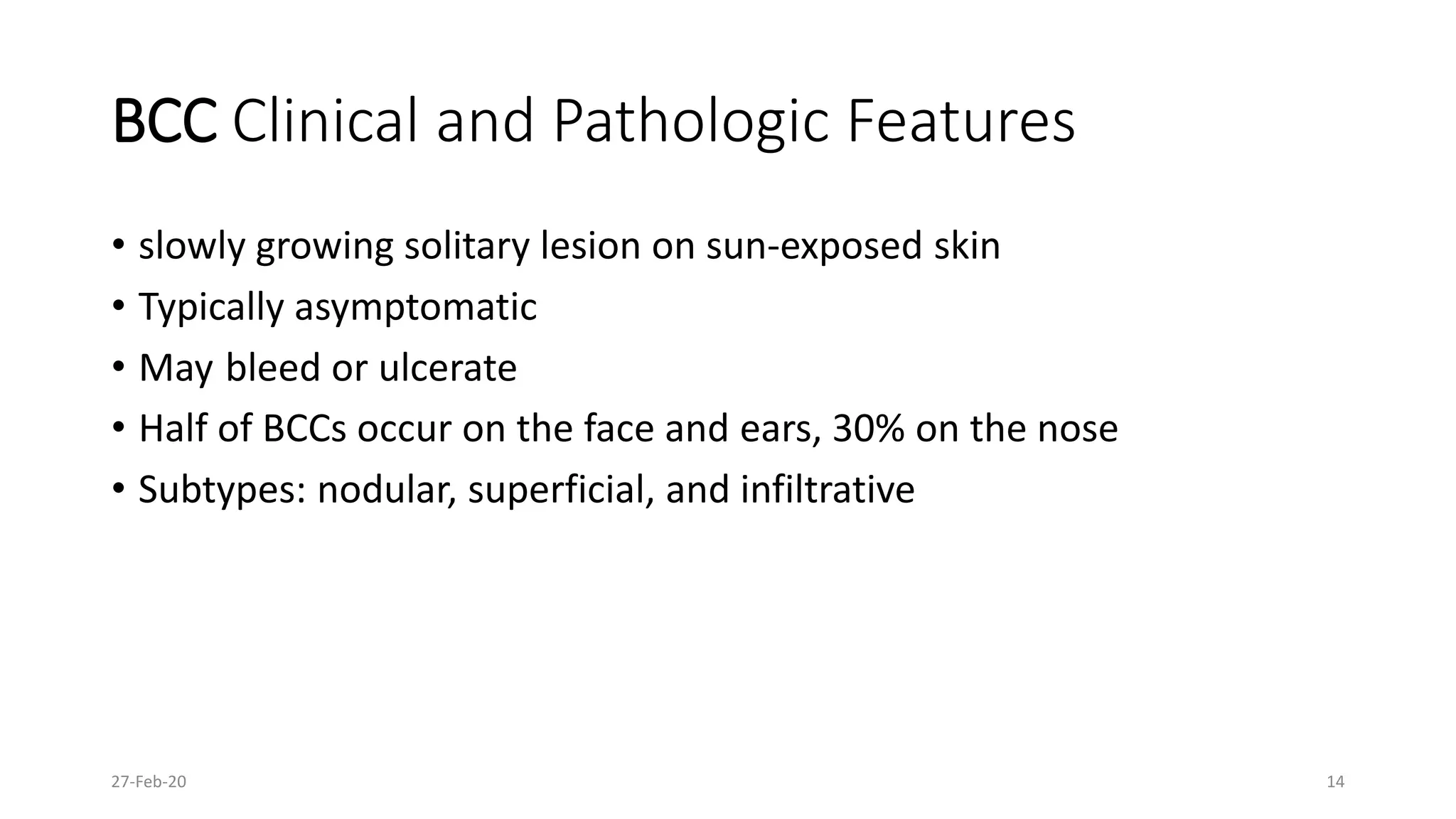 BCC Clinical and Pathologic Features

• slowly growing solitary lesion on sun-exposed skin
• Typically asymptomatic
• May bleed or ulcerate
• Half of BCCs occur on the face and ears, 30% on the nose
• Subtypes: nodular, superficial, and infiltrative

27-Feb-20

14